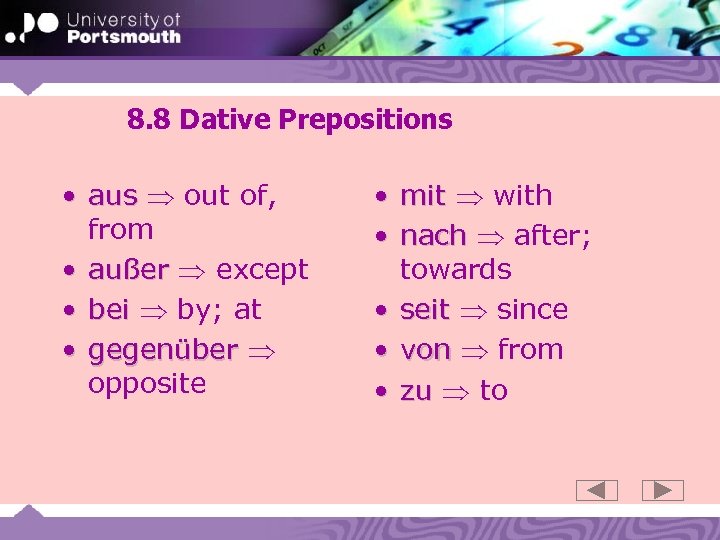 University of
Portsmouth

8.8 Dative Prepositions

• aus $\Rightarrow$ out of, from
• außer $\Rightarrow$ except
• bei $\Rightarrow$ by; at
• gegenüber $\Rightarrow$ opposite

• mit $\Rightarrow$ with
• nach $\Rightarrow$ after; towards
• seit $\Rightarrow$ since
• von $\Rightarrow$ from
• zu $\Rightarrow$ to